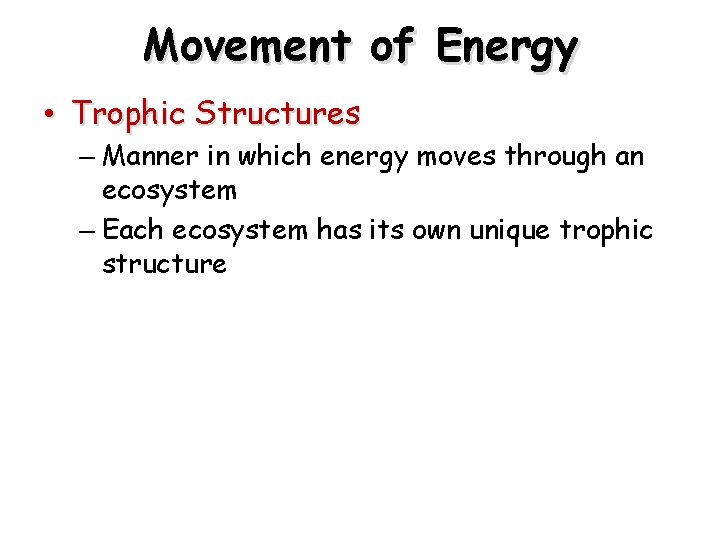 Movement of Energy

• Trophic Structures
– Manner in which energy moves through an ecosystem
– Each ecosystem has its own unique trophic structure